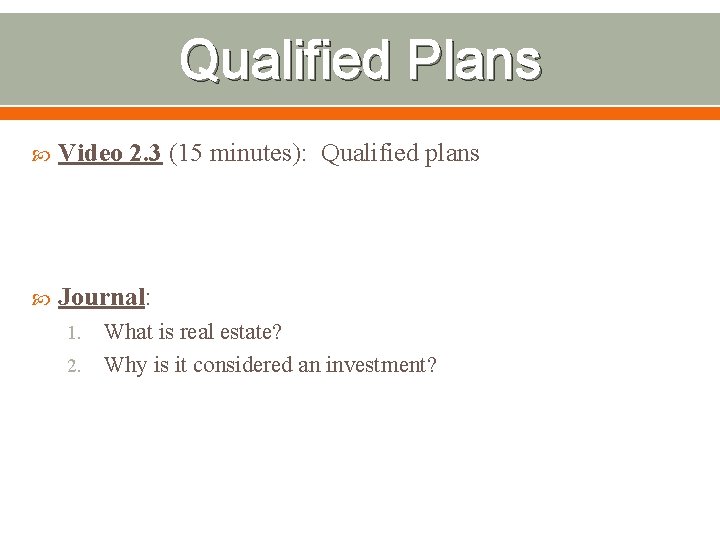 Qualified Plans

Video 2.3 (15 minutes): Qualified plans

Journal:
1. What is real estate?
2. Why is it considered an investment?